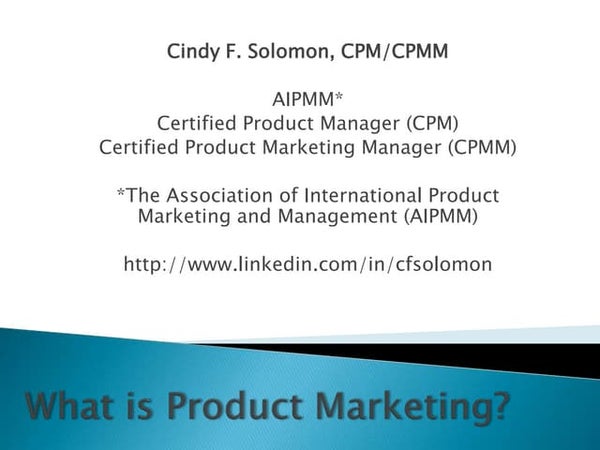 Cindy F. Solomon, CPM/CPMM

AIPMM*
Certified Product Manager (CPM)
Certified Product Marketing Manager (CPMM)

*The Association of International Product Marketing and Management (AIPMM)

http://www.linkedin.com/in/cfsolomon

What is Product Marketing?